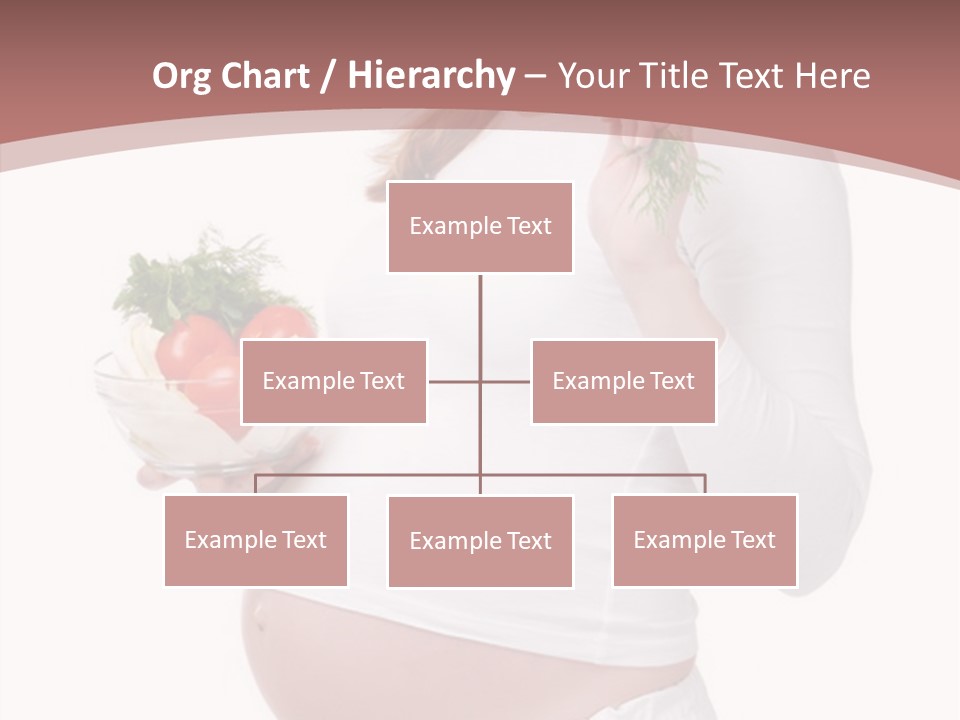 Org Chart / Hierarchy – Your Title Text Here

Example Text

Example Text

Example Text

Example Text

Example Text

Example Text